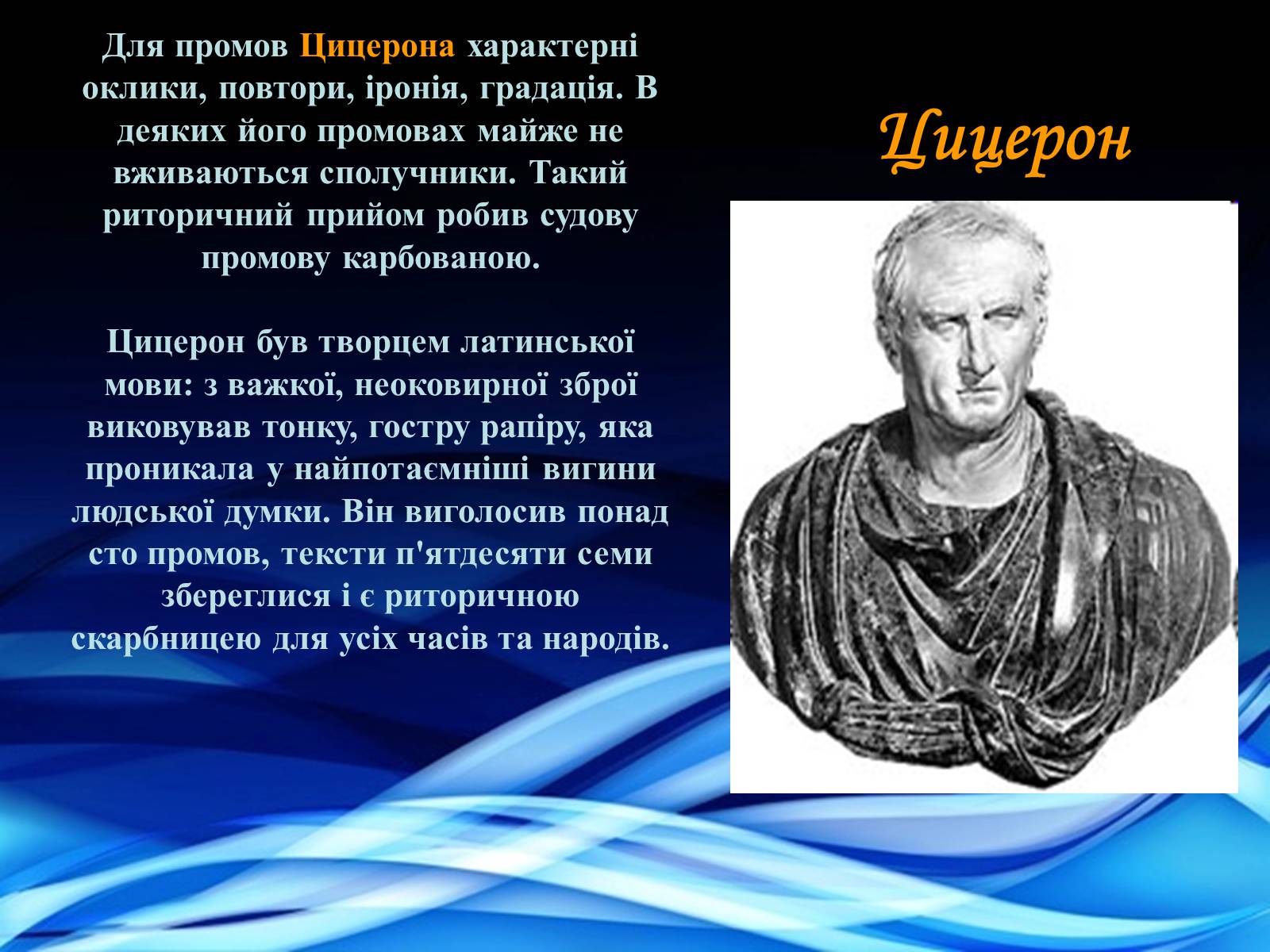 Для промов Цицерона характерні оклики, повтори, іронія, градація. В деяких його промовах майже не вживаються сполучники. Такий риторичний прийом робив судову промову карбованою.

Цицерон був творцем латинської мови: з важкої, неоковирної зброї виковував тонку, гостру рапіру, яка проникала у найпотаємніші вигини людської думки. Він виголосив понад сто промов, тексти п'ятдесяти семи збереглися і є риторичною скарбницею для усіх часів та народів.

Цицерон